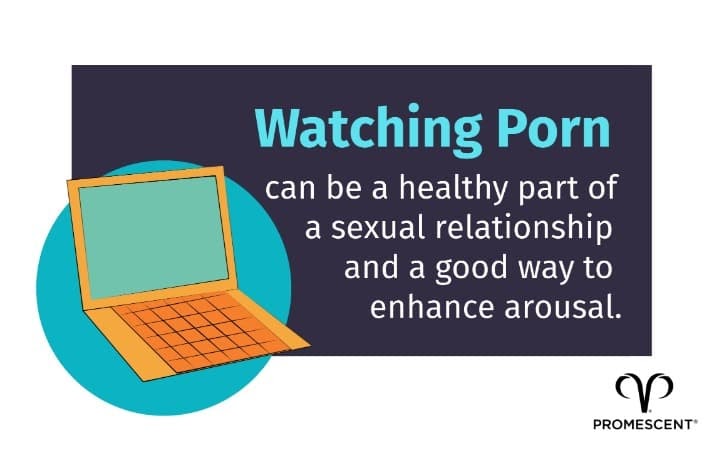 Watching Porn

can be a healthy part of a sexual relationship and a good way to enhance arousal.

PROMESCENT®